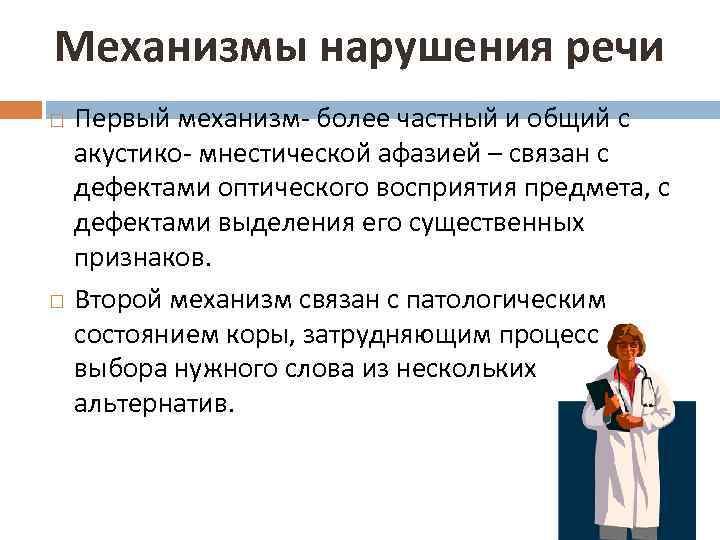 Механизмы нарушения речи

□ Первый механизм- более частный и общий с акустико- мнестической афазией – связан с дефектами оптического восприятия предмета, с дефектами выделения его существенных признаков.

□ Второй механизм связан с патологическим состоянием коры, затрудняющим процесс выбора нужного слова из нескольких альтернатив.